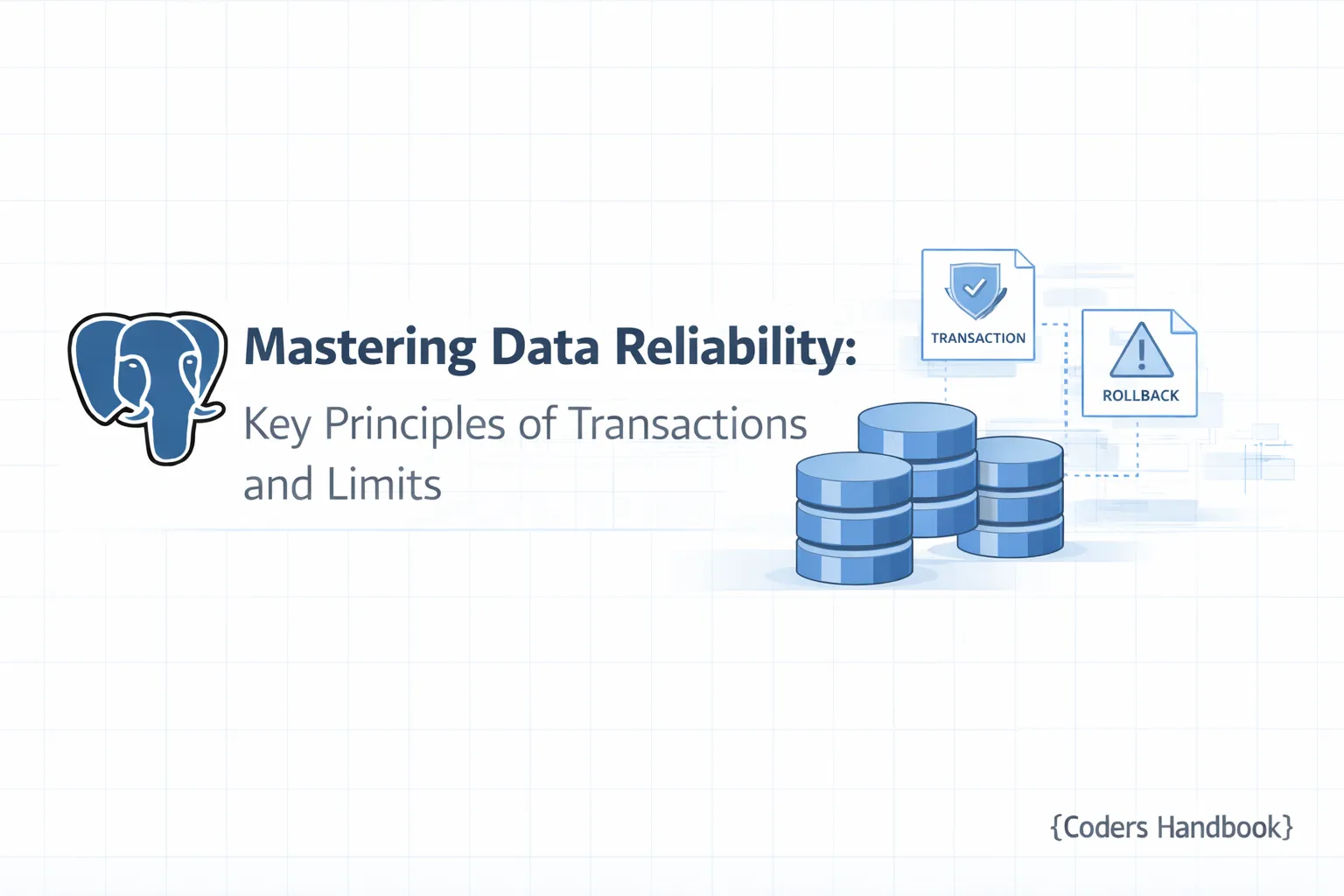 Mastering Data Reliability:
Key Principles of Transactions and Limits

TRANSACTION

ROLLBACK

{Coders Handbook}